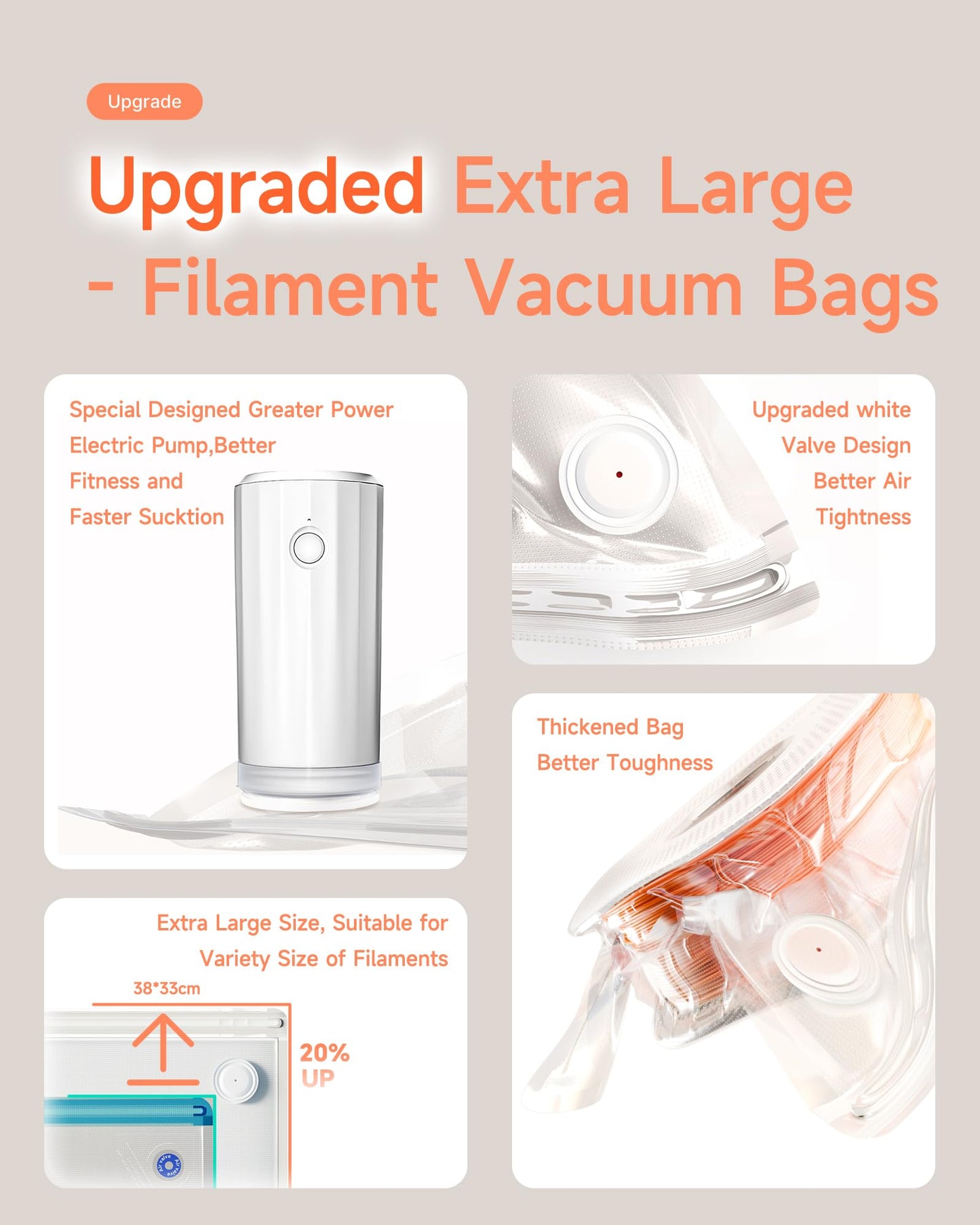 Upgrade

Upgraded Extra Large - Filament Vacuum Bags

Special Designed Greater Power Electric Pump,Better Fitness and Faster Sucktion

Upgraded white Valve Design Better Air Tightness

Thickened Bag Better Toughness

Extra Large Size, Suitable for Variety Size of Filaments

38*33cm

20% UP

Air valve Air valve